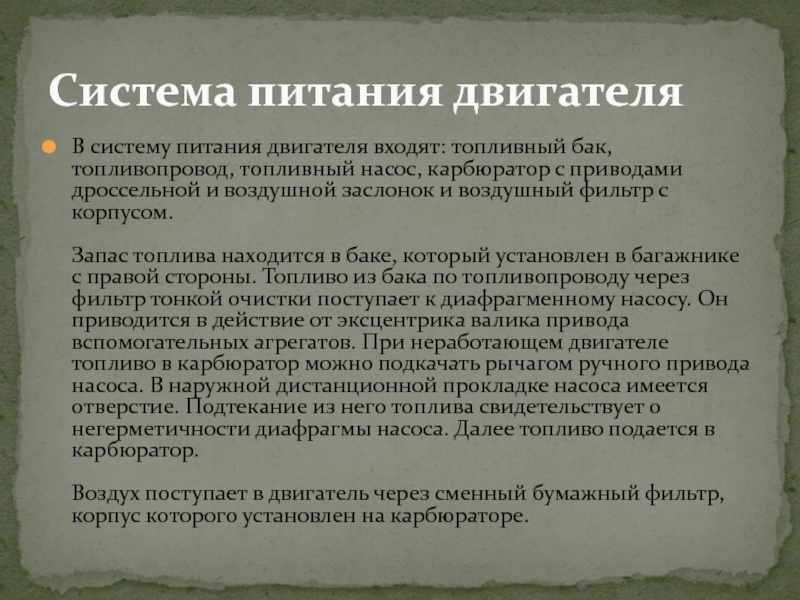 Система питания двигателя

В систему питания двигателя входят: топливный бак, топливопровод, топливный насос, карбюратор с приводами дроссельной и воздушной заслонок и воздушный фильтр с корпусом.

Запас топлива находится в баке, который установлен в багажнике с правой стороны. Топливо из бака по топливопроводу через фильтр тонкой очистки поступает к диафрагменному насосу. Он приводится в действие от эксцентрика валика привода вспомогательных агрегатов. При неработающем двигателе топливо в карбюратор можно подкачать рычагом ручного привода насоса. В наружной дистанционной прокладке насоса имеется отверстие. Подтекание из него топлива свидетельствует о негерметичности диафрагмы насоса. Далее топливо подается в карбюратор.

Воздух поступает в двигатель через сменный бумажный фильтр, корпус которого установлен на карбюраторе.